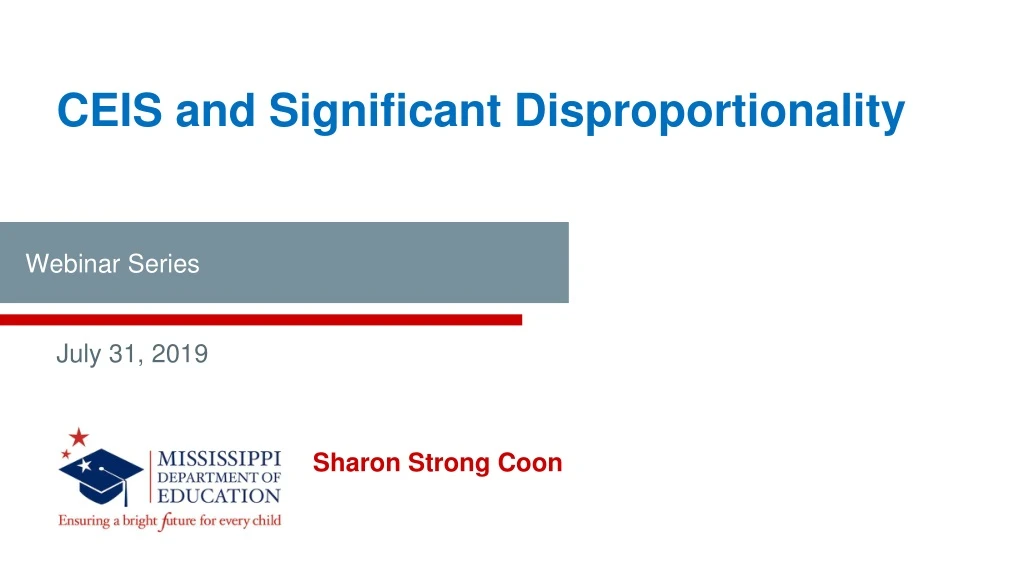 CEIS and Significant Disproportionality

Webinar Series

July 31, 2019

MISSISSIPPI
DEPARTMENT OF
EDUCATION
Ensuring a bright future for every child

Sharon Strong Coon